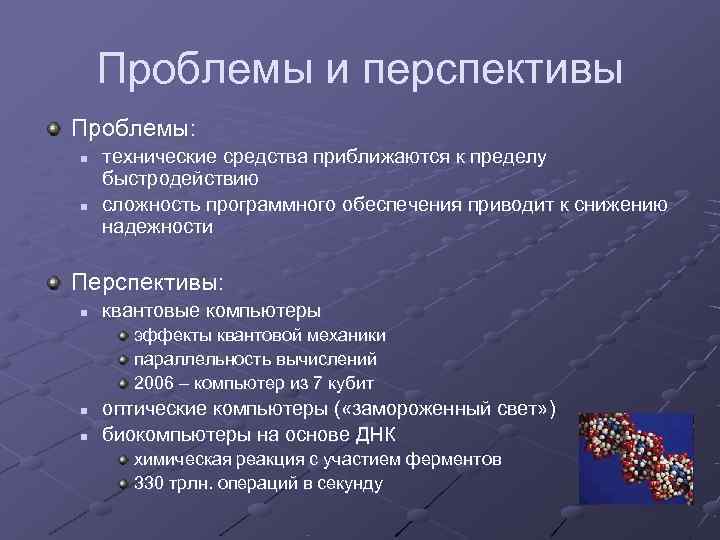 Проблемы и перспективы

Проблемы:

технические средства приближаются к пределу быстродействию

сложность программного обеспечения приводит к снижению надежности

Перспективы:

квантовые компьютеры

эффекты квантовой механики

параллельность вычислений

2006 – компьютер из 7 кубит

оптические компьютеры («замороженный свет»)

биокомпьютеры на основе ДНК

химическая реакция с участием ферментов

330 трлн. операций в секунду